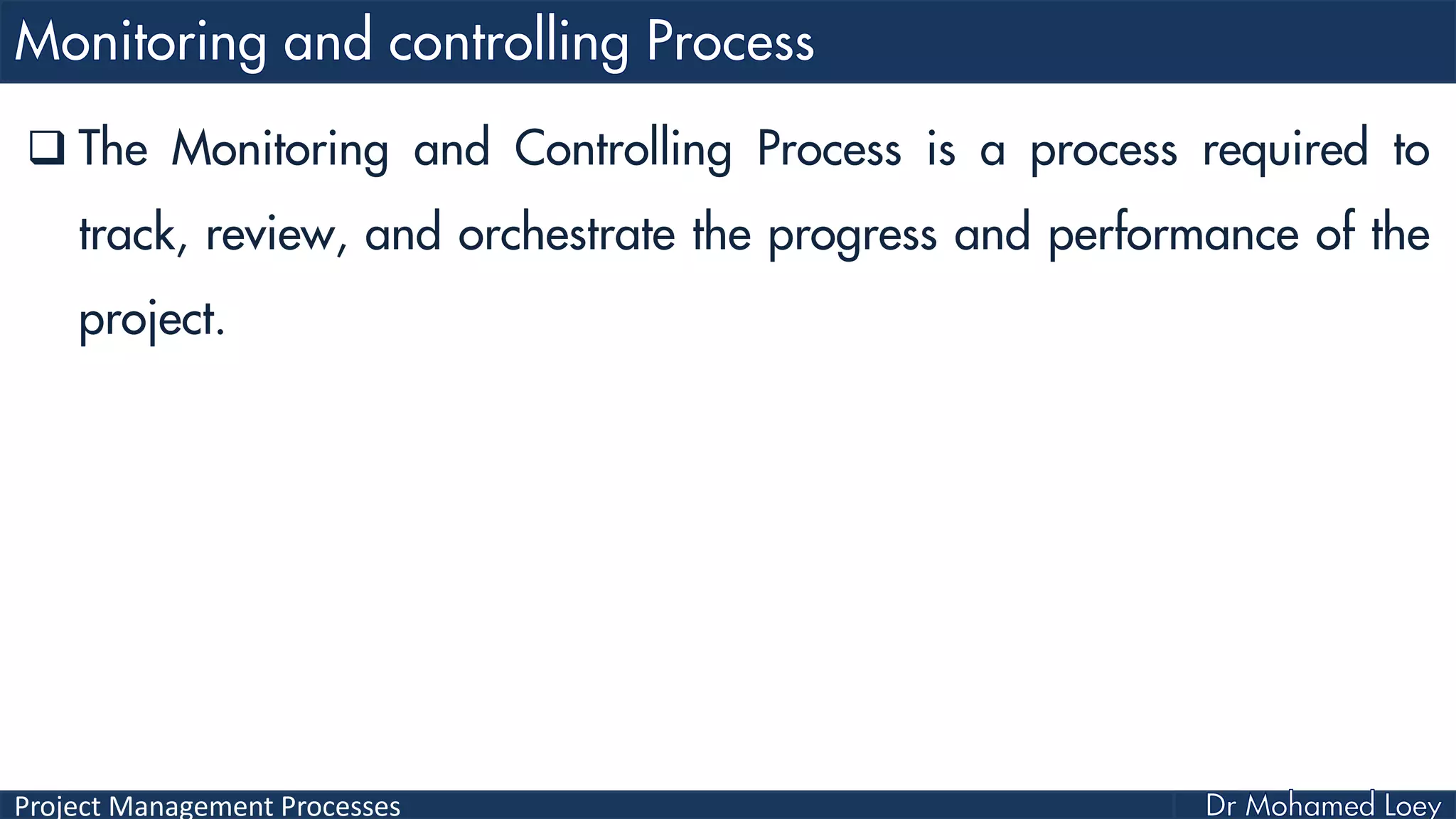 Monitoring and controlling Process

❑ The Monitoring and Controlling Process is a process required to track, review, and orchestrate the progress and performance of the project.

Project Management Processes

Dr Mohamed Loey